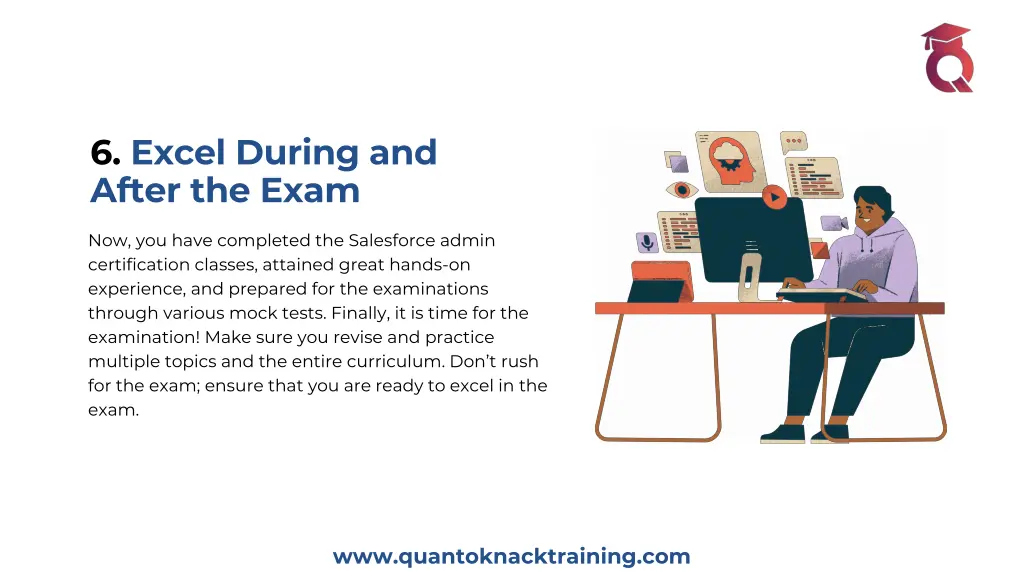 6. Excel During and After the Exam

Now, you have completed the Salesforce admin certification classes, attained great hands-on experience, and prepared for the examinations through various mock tests. Finally, it is time for the examination! Make sure you revise and practice multiple topics and the entire curriculum. Don't rush for the exam; ensure that you are ready to excel in the exam.

www.quantoknacktraining.com